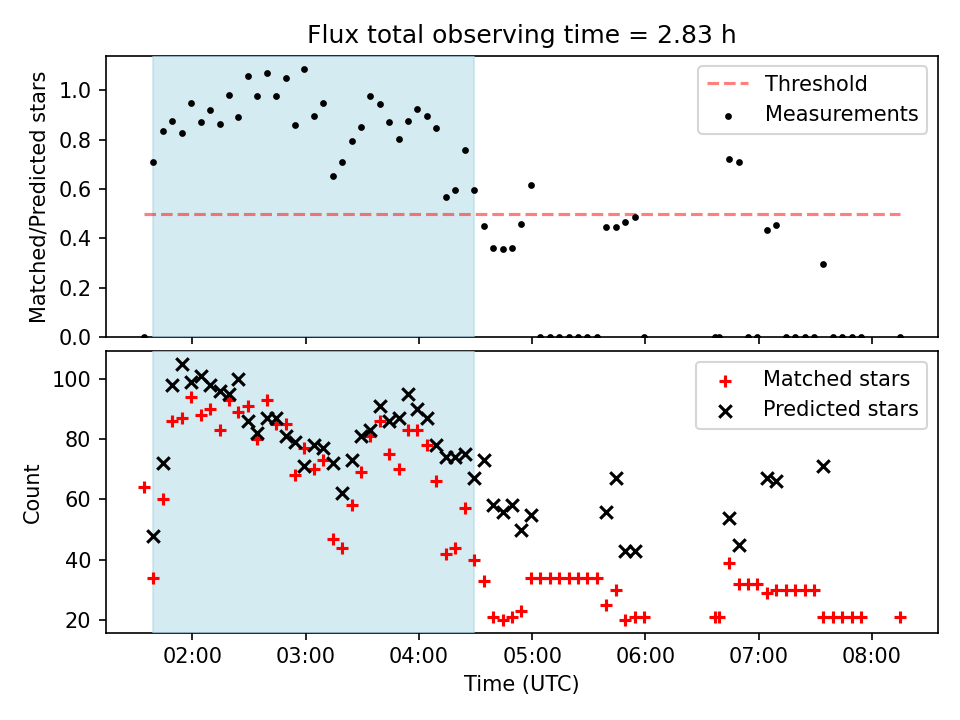 Flux total observing time = 2.83 h

Matched/Predicted stars

1.0
0.8
0.6
0.4
0.2
0.0

Threshold
Measurements

Count

100
80
60
40
20

Matched stars
Predicted stars

02:00
03:00
04:00
05:00
06:00
07:00
08:00

Time (UTC)